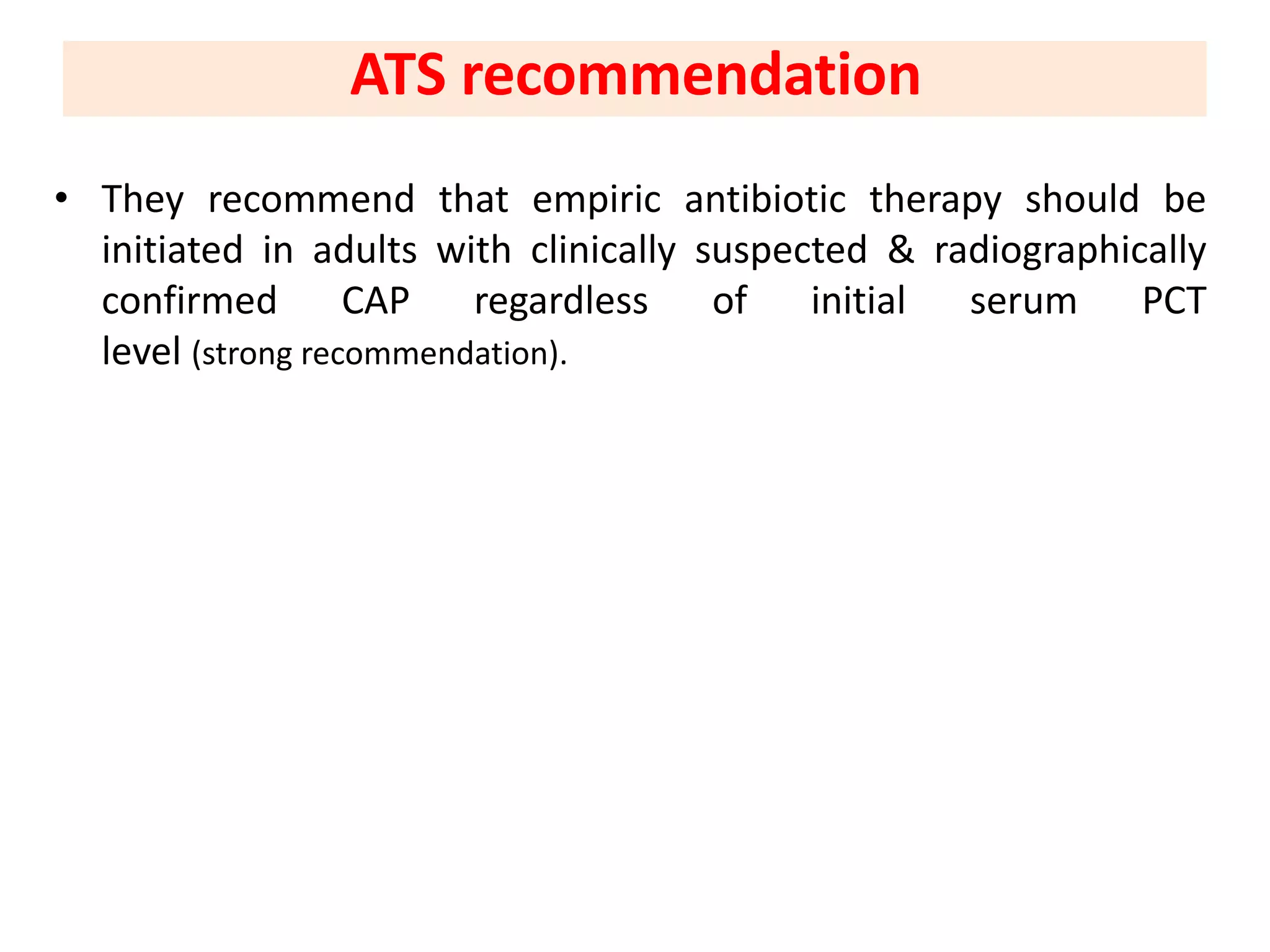 ATS recommendation

• They recommend that empiric antibiotic therapy should be initiated in adults with clinically suspected & radiographically confirmed CAP regardless of initial serum PCT level (strong recommendation).